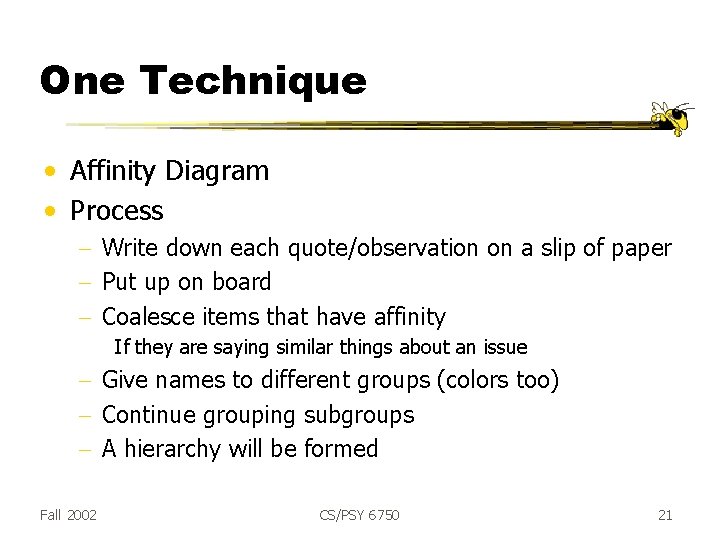 One Technique

• Affinity Diagram
• Process
– Write down each quote/observation on a slip of paper
– Put up on board
– Coalesce items that have affinity
If they are saying similar things about an issue
– Give names to different groups (colors too)
– Continue grouping subgroups
– A hierarchy will be formed

Fall 2002 CS/PSY 6750 21